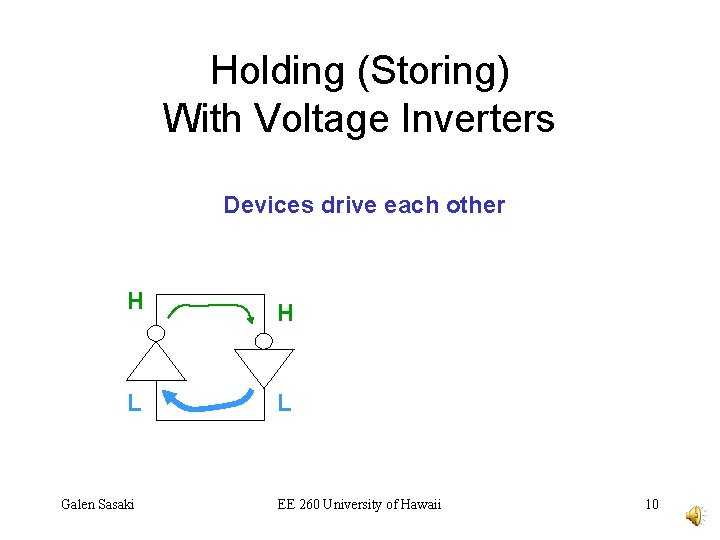 Holding (Storing)
With Voltage Inverters

Devices drive each other

H
H
L
L

Galen Sasaki

EE 260 University of Hawaii

10